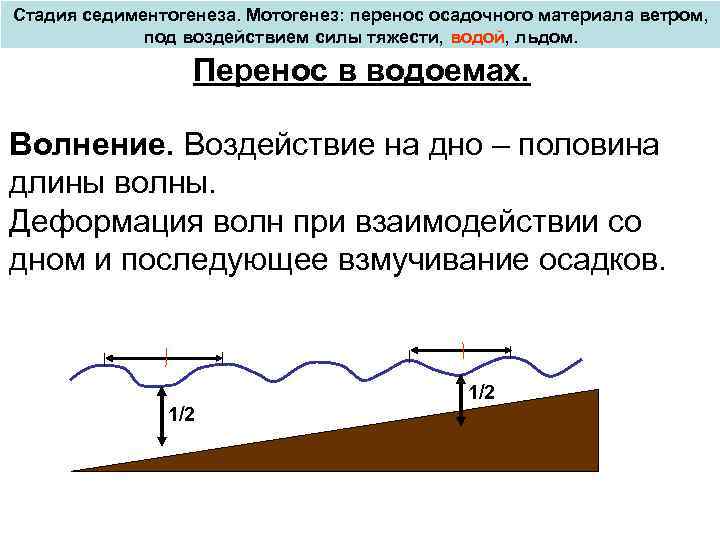 Стадия седиментогенеза. Мотогенез: перенос осадочного материала ветром, под воздействием силы тяжести, водой, льдом.

Перенос в водоемах.

Волнение. Воздействие на дно – половина длины волны.
Деформация волн при взаимодействии со дном и последующее взмучивание осадков.

1/2

1/2